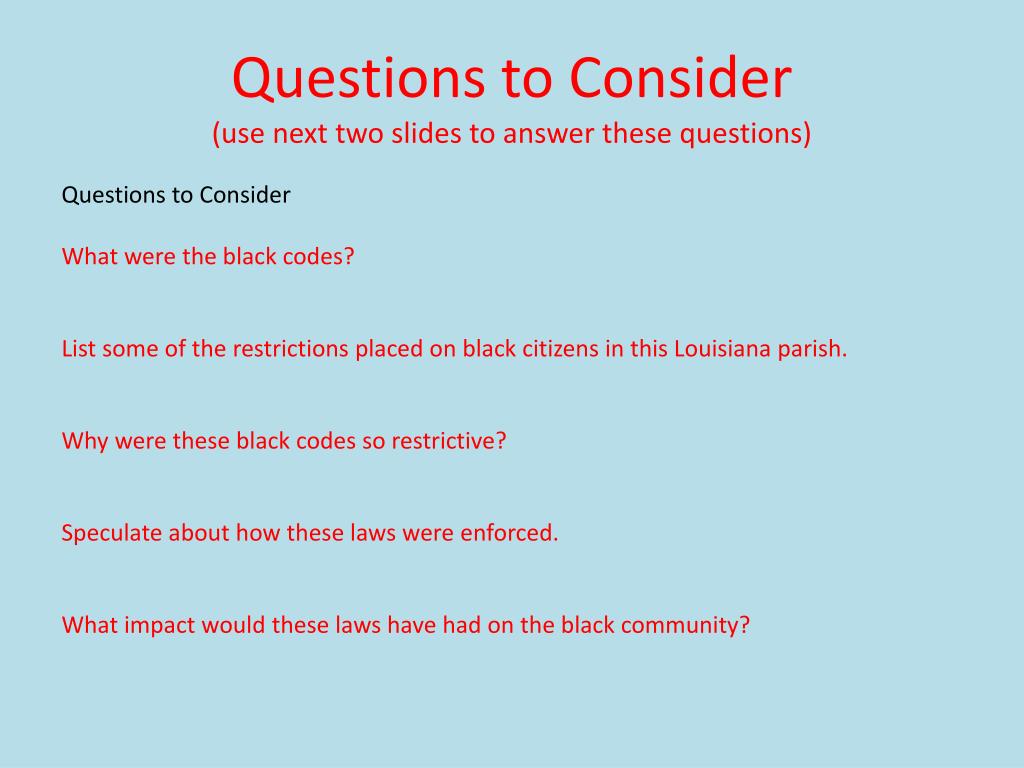 Questions to Consider
(use next two slides to answer these questions)

Questions to Consider

What were the black codes?

List some of the restrictions placed on black citizens in this Louisiana parish.

Why were these black codes so restrictive?

Speculate about how these laws were enforced.

What impact would these laws have had on the black community?